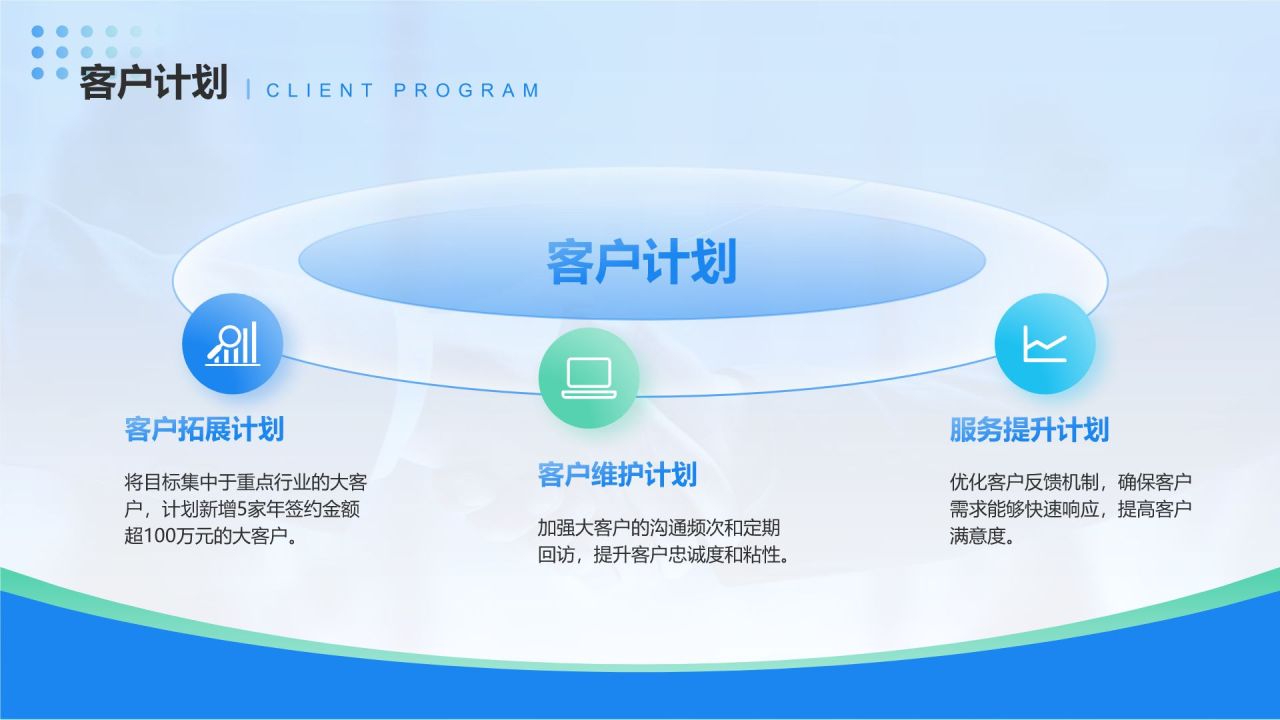 客户计划 | CLIENT PROGRAM

客户计划

客户拓展计划

将目标集中于重点行业的大客户，计划新增5家年签约金额超100万元的大客户。

客户维护计划

加强大客户的沟通频次和定期回访，提升客户忠诚度和粘性。

服务提升计划

优化客户反馈机制，确保客户需求能够快速响应，提高客户满意度。